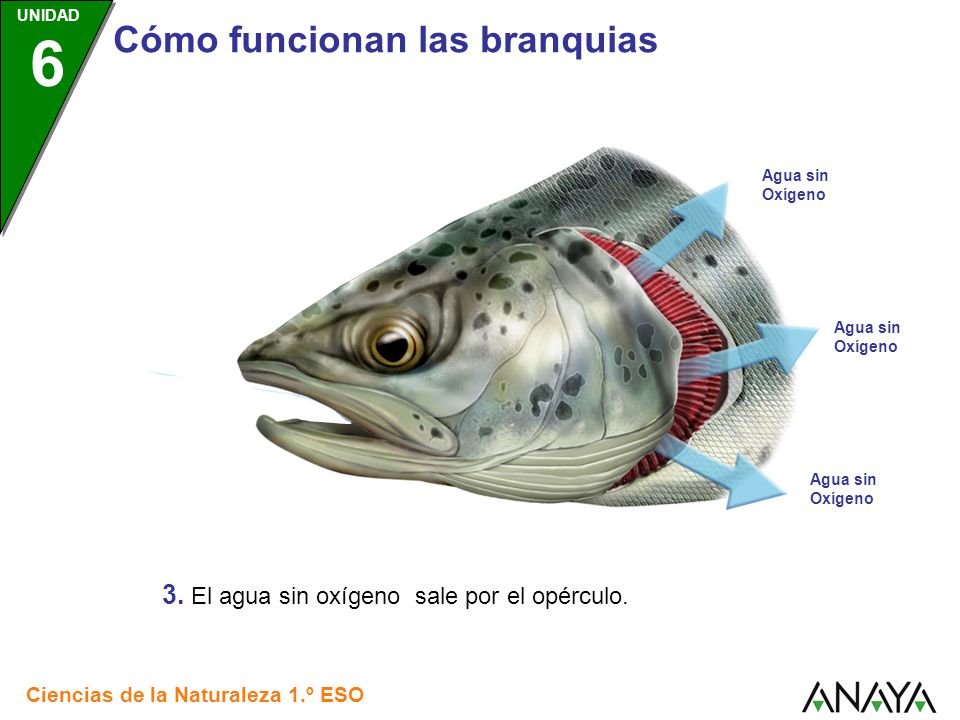 UNIDAD
6

Cómo funcionan las branquias

Agua sin Oxígeno

Agua sin Oxígeno

Agua sin Oxígeno

3. El agua sin oxígeno sale por el opérculo.

Ciencias de la Naturaleza 1.º ESO

ANAYA